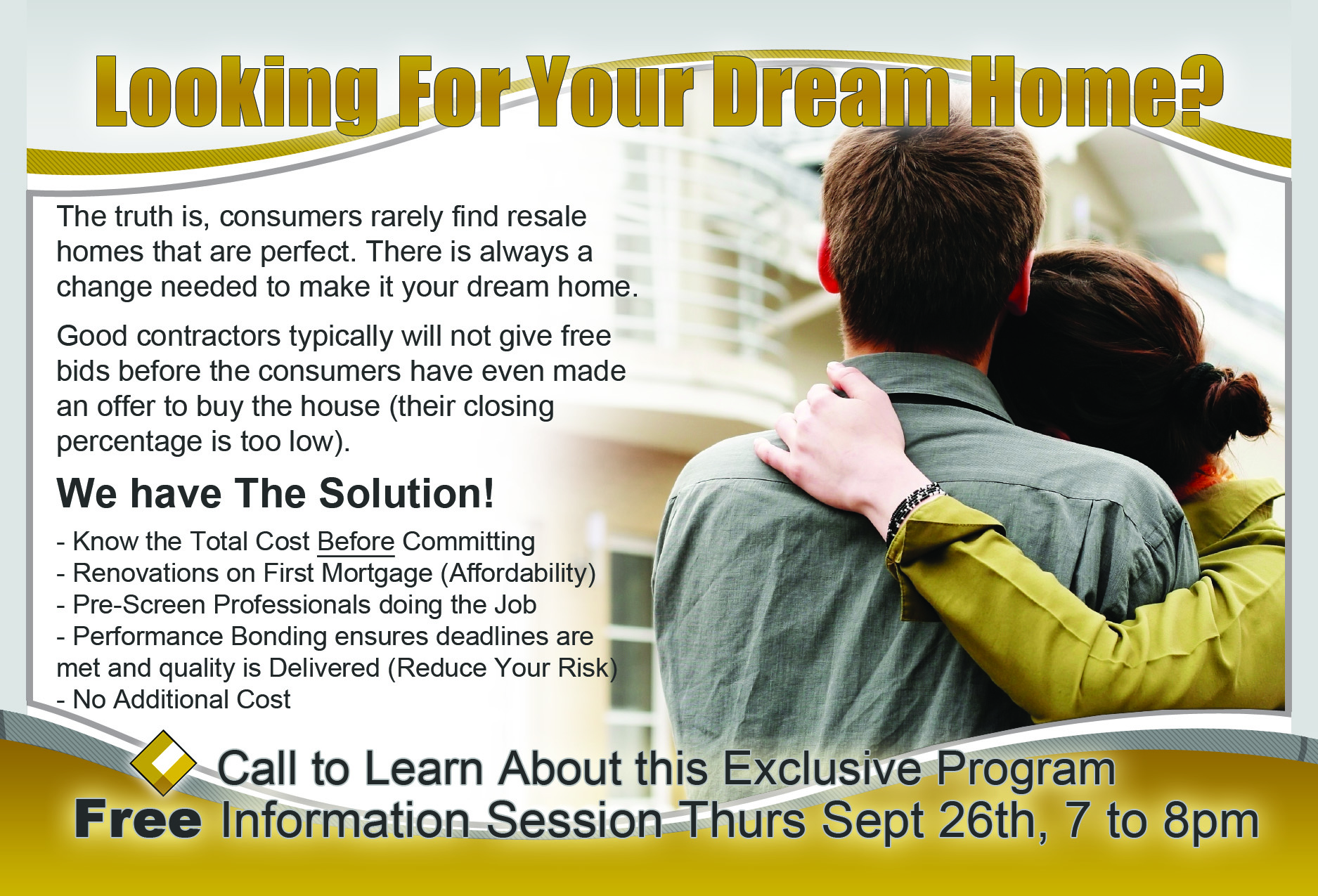 Looking For Your Dream Home?

The truth is, consumers rarely find resale homes that are perfect. There is always a change needed to make it your dream home.

Good contractors typically will not give free bids before the consumers have even made an offer to buy the house (their closing percentage is too low).

We have The Solution!

- Know the Total Cost Before Committing
- Renovations on First Mortgage (Affordability)
- Pre-Screen Professionals doing the Job
- Performance Bonding ensures deadlines are met and quality is Delivered (Reduce Your Risk)
- No Additional Cost

Call to Learn About this Exclusive Program
Free Information Session Thurs Sept 26th, 7 to 8pm